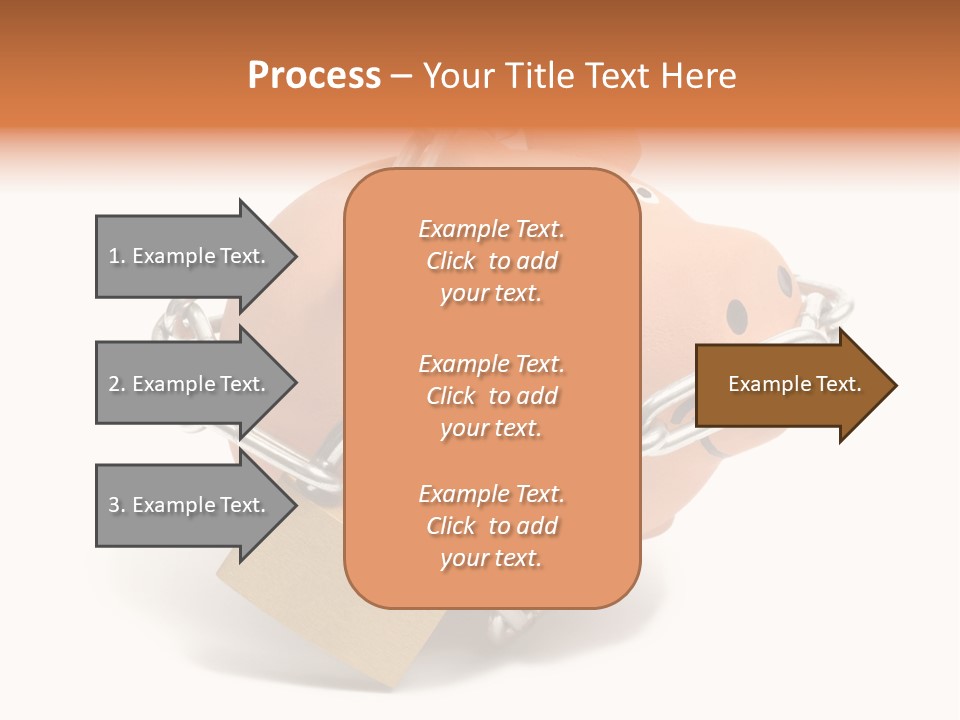 Process – Your Title Text Here

1. Example Text.

2. Example Text.

3. Example Text.

Example Text. Click to add your text.

Example Text. Click to add your text.

Example Text. Click to add your text.

Example Text.